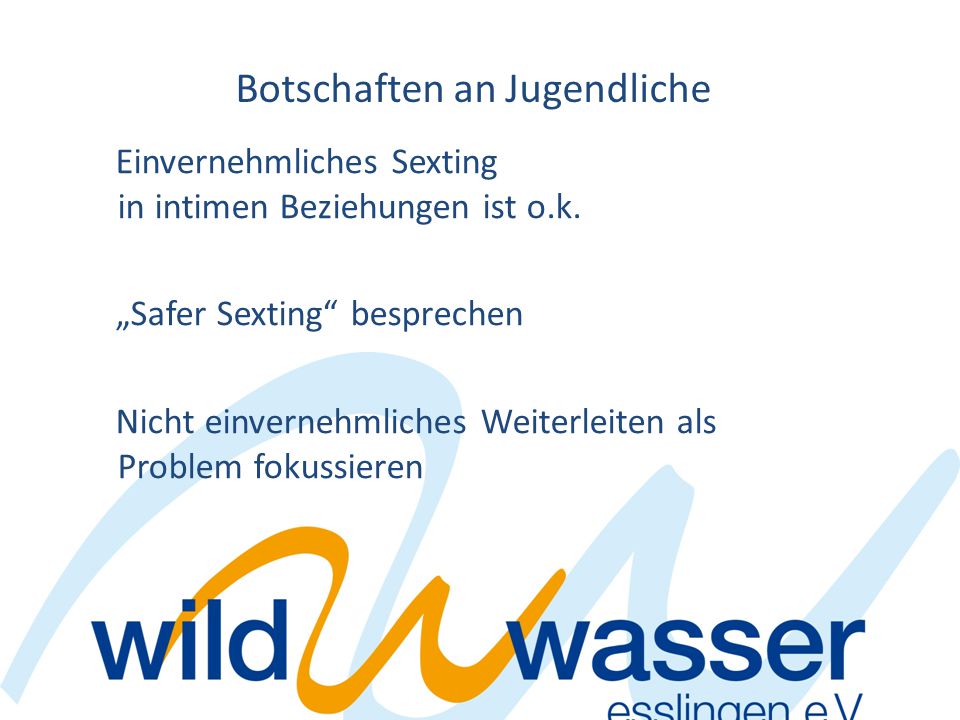 Botschaften an Jugendliche

Einvernehmliches Sexting in intimen Beziehungen ist o.k.

„Safer Sexting“ besprechen

Nicht einvernehmliches Weiterleiten als Problem fokussieren

wild wasser
esslingen e.V.